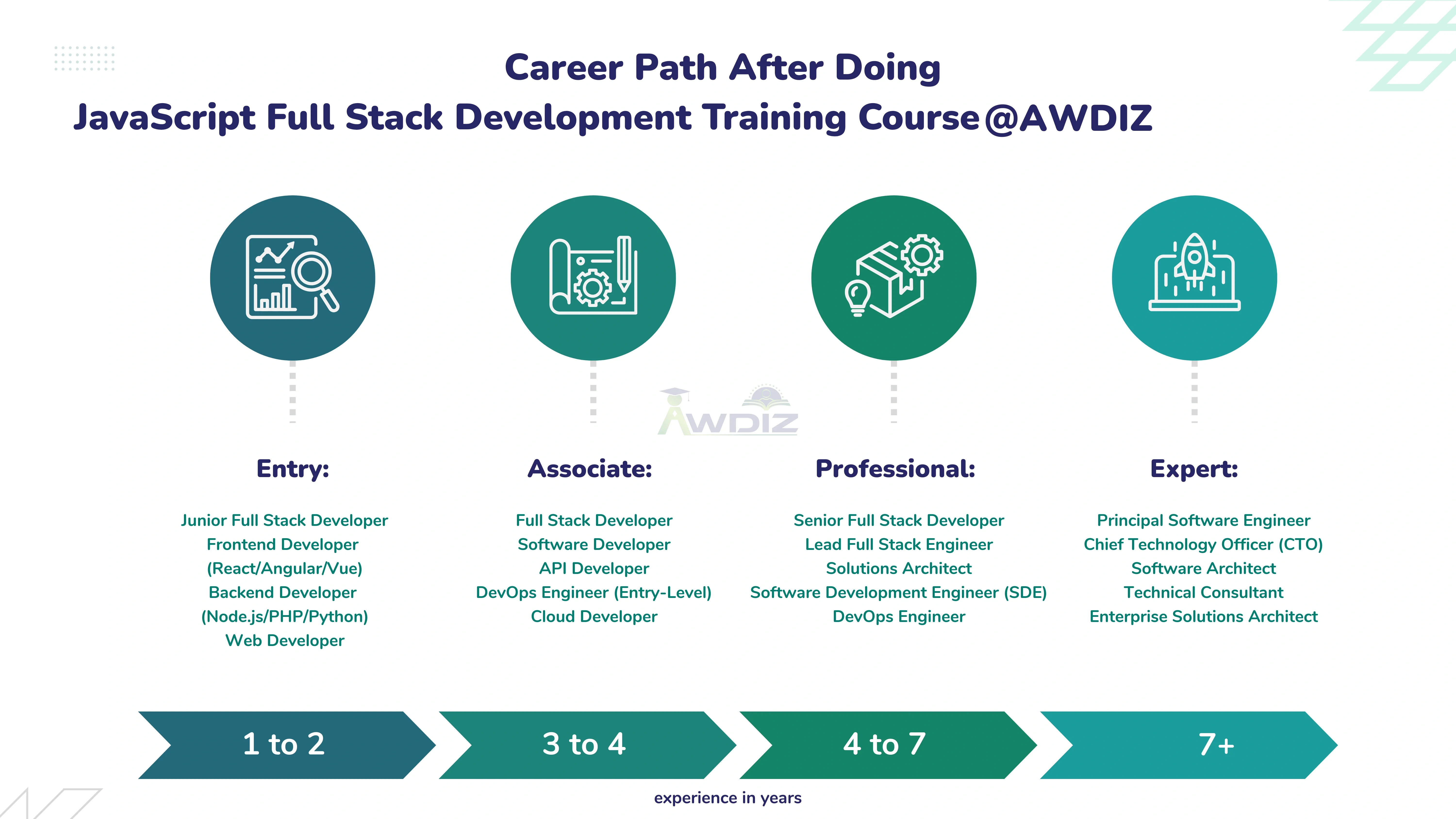 Career Path After Doing
JavaScript Full Stack Development Training Course@AWDIZ

AWDIZ

Entry:

Junior Full Stack Developer
Frontend Developer (React/Angular/Vue)
Backend Developer (Node.js/PHP/Python)
Web Developer

Associate:

Full Stack Developer
Software Developer
API Developer
DevOps Engineer (Entry-Level)
Cloud Developer

Professional:

Senior Full Stack Developer
Lead Full Stack Engineer
Solutions Architect
Software Development Engineer (SDE)
DevOps Engineer

Expert:

Principal Software Engineer
Chief Technology Officer (CTO)
Software Architect
Technical Consultant
Enterprise Solutions Architect

1 to 2

3 to 4

4 to 7

7+

experience in years